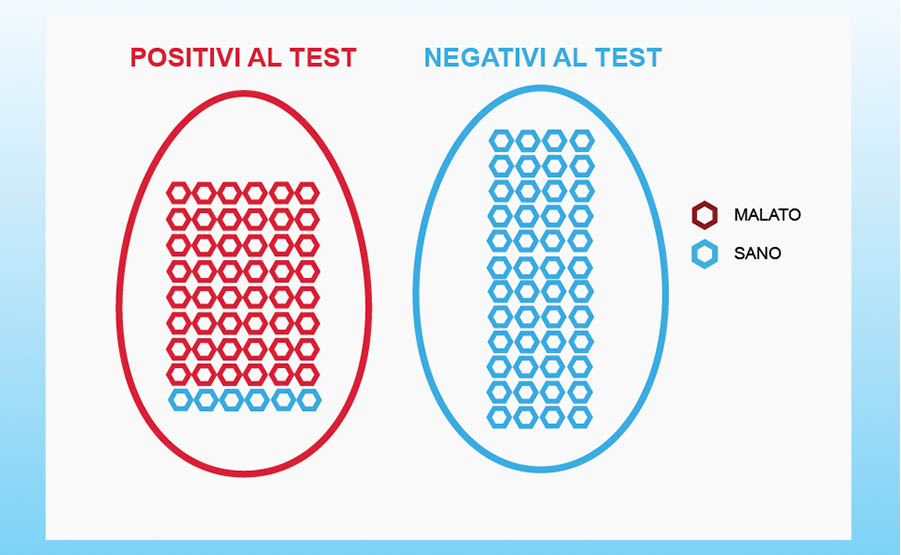 POSITIVI AL TEST

NEGATIVI AL TEST

MALATO

SANO